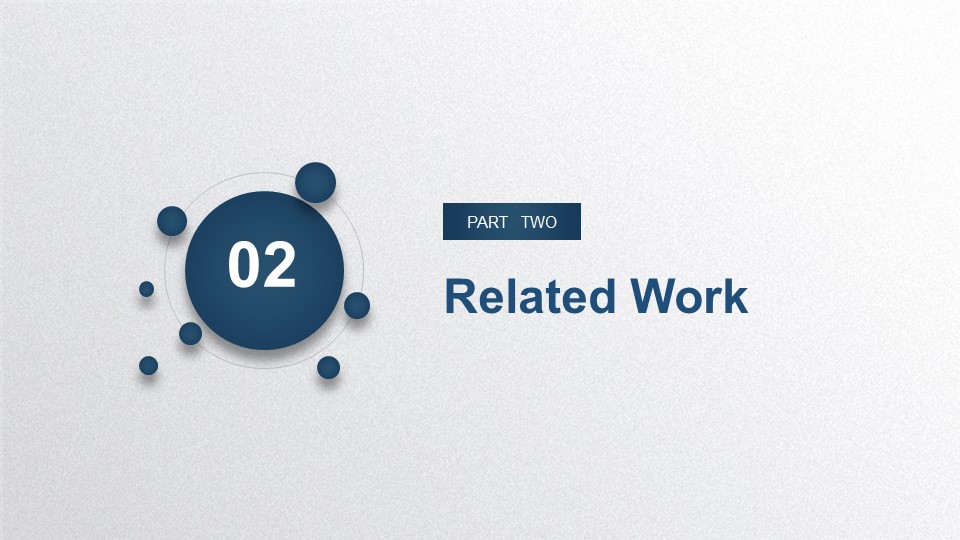 02

PART TWO

Related Work